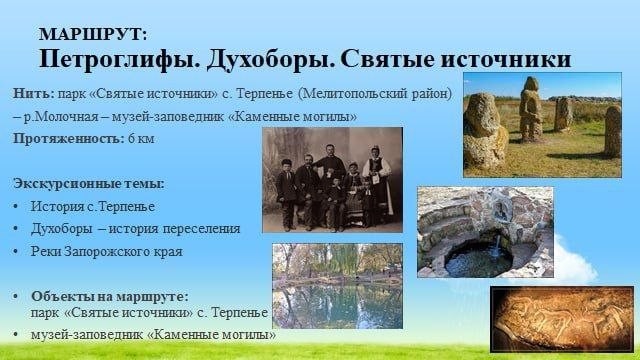 МАРШРУТ:
Петроглифы. Духоборы. Святые источники

Нить: парк «Святые источники» с. Терпенье (Мелитопольский район) – р.Молочная – музей-заповедник «Каменные могилы»

Протяженность: 6 км

Экскурсионные темы:

• История с.Терпенье
• Духоборы – история переселения
• Реки Запорожского края

• Объекты на маршруте: парк «Святые источники» с. Терпенье
• музей-заповедник «Каменные могилы»